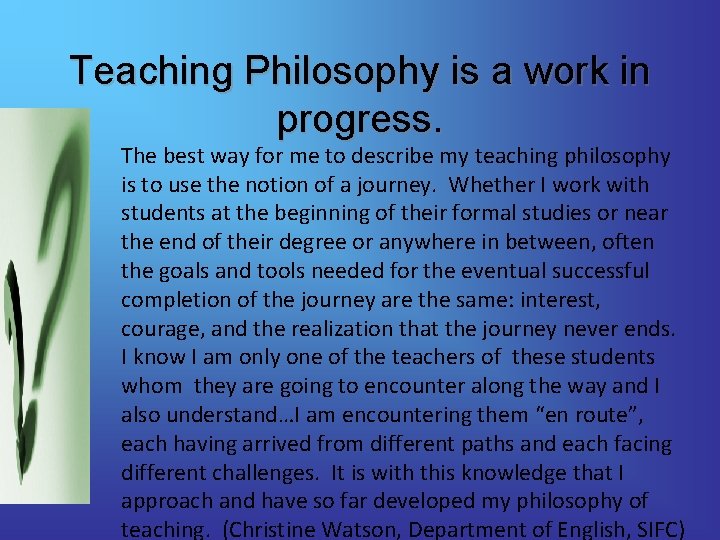 Teaching Philosophy is a work in progress.

The best way for me to describe my teaching philosophy is to use the notion of a journey. Whether I work with students at the beginning of their formal studies or near the end of their degree or anywhere in between, often the goals and tools needed for the eventual successful completion of the journey are the same: interest, courage, and the realization that the journey never ends. I know I am only one of the teachers of these students whom they are going to encounter along the way and I also understand…I am encountering them “en route”, each having arrived from different paths and each facing different challenges. It is with this knowledge that I approach and have so far developed my philosophy of teaching. (Christine Watson, Department of English, SIFC)